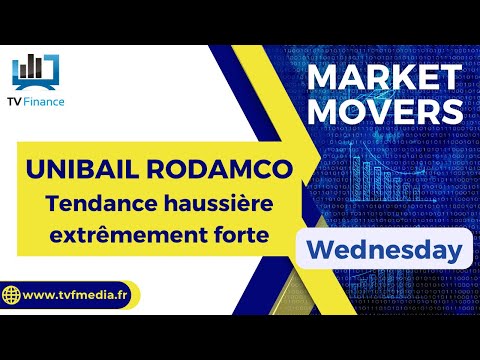 TV Finance

MARKET MOVERS

UNIBAIL RODAMCO
Tendance haussière extrêmement forte

Wednesday

www.tvfmedia.fr